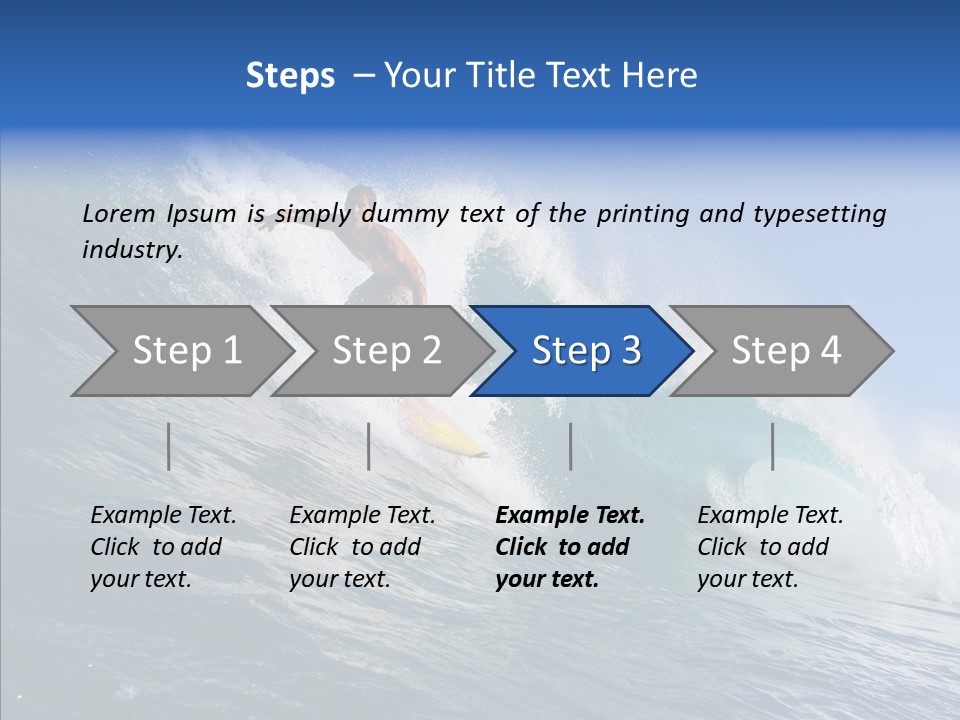 Steps – Your Title Text Here

Lorem Ipsum is simply dummy text of the printing and typesetting industry.

Step 1

Step 2

Step 3

Step 4

Example Text. Click to add your text.

Example Text. Click to add your text.

Example Text. Click to add your text.

Example Text. Click to add your text.